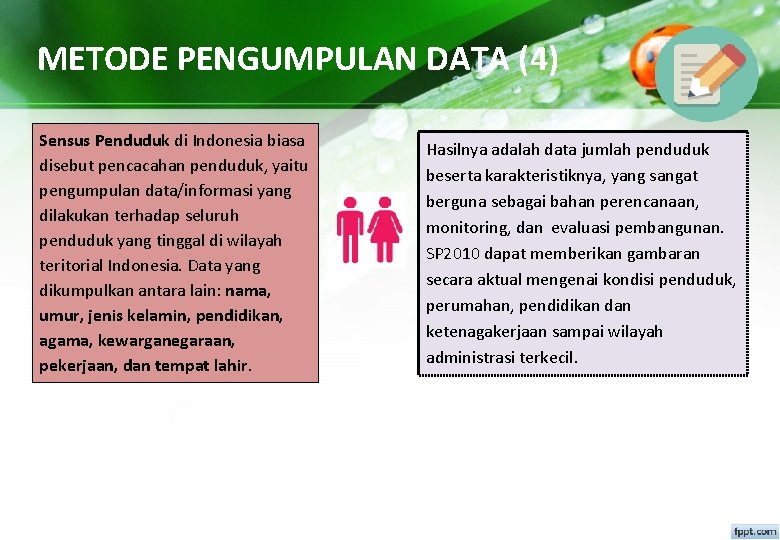 METODE PENGUMPULAN DATA (4)

Sensus Penduduk di Indonesia biasa disebut pencacahan penduduk, yaitu pengumpulan data/informasi yang dilakukan terhadap seluruh penduduk yang tinggal di wilayah teritorial Indonesia. Data yang dikumpulkan antara lain: nama, umur, jenis kelamin, pendidikan, agama, kewarganegaraan, pekerjaan, dan tempat lahir.

Hasilnya adalah data jumlah penduduk beserta karakteristiknya, yang sangat berguna sebagai bahan perencanaan, monitoring, dan evaluasi pembangunan. SP2010 dapat memberikan gambaran secara aktual mengenai kondisi penduduk, perumahan, pendidikan dan ketenagakerjaan sampai wilayah administrasi terkecil.

fppt.com